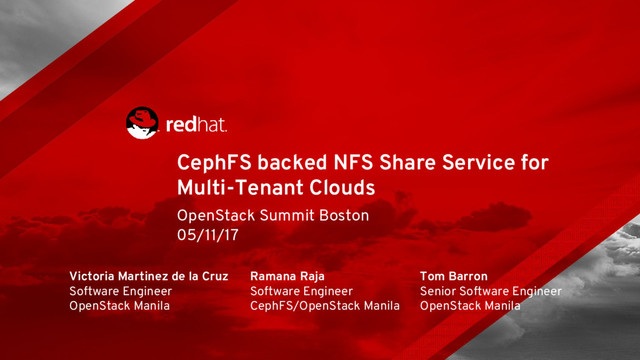 redhat.

CephFS backed NFS Share Service for Multi-Tenant Clouds

OpenStack Summit Boston
05/11/17

Victoria Martinez de la Cruz
Software Engineer
OpenStack Manila

Ramana Raja
Software Engineer
CephFS/OpenStack Manila

Tom Barron
Senior Software Engineer
OpenStack Manila